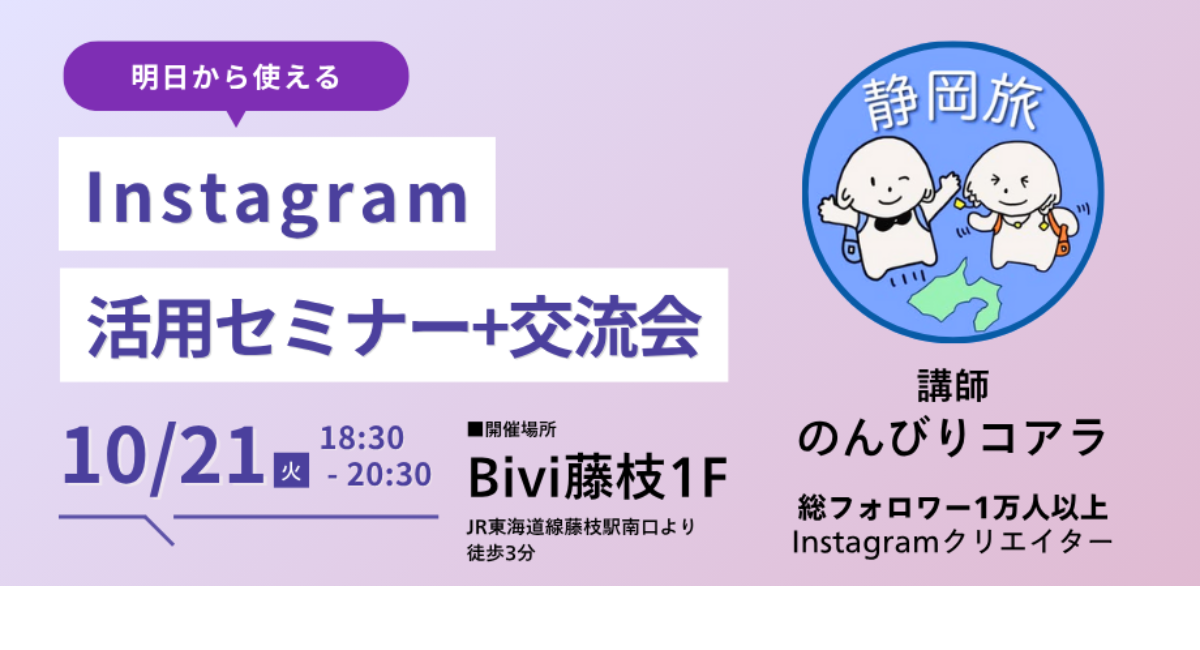 明日から使える

Instagram

活用セミナー+交流会

10/21 火 18:30 - 20:30

■開催場所
Bivi藤枝1F
JR東海道線藤枝駅南口より徒歩3分

静岡旅

講師
のんびりコアラ

総フォロワー1万人以上
Instagramクリエイター